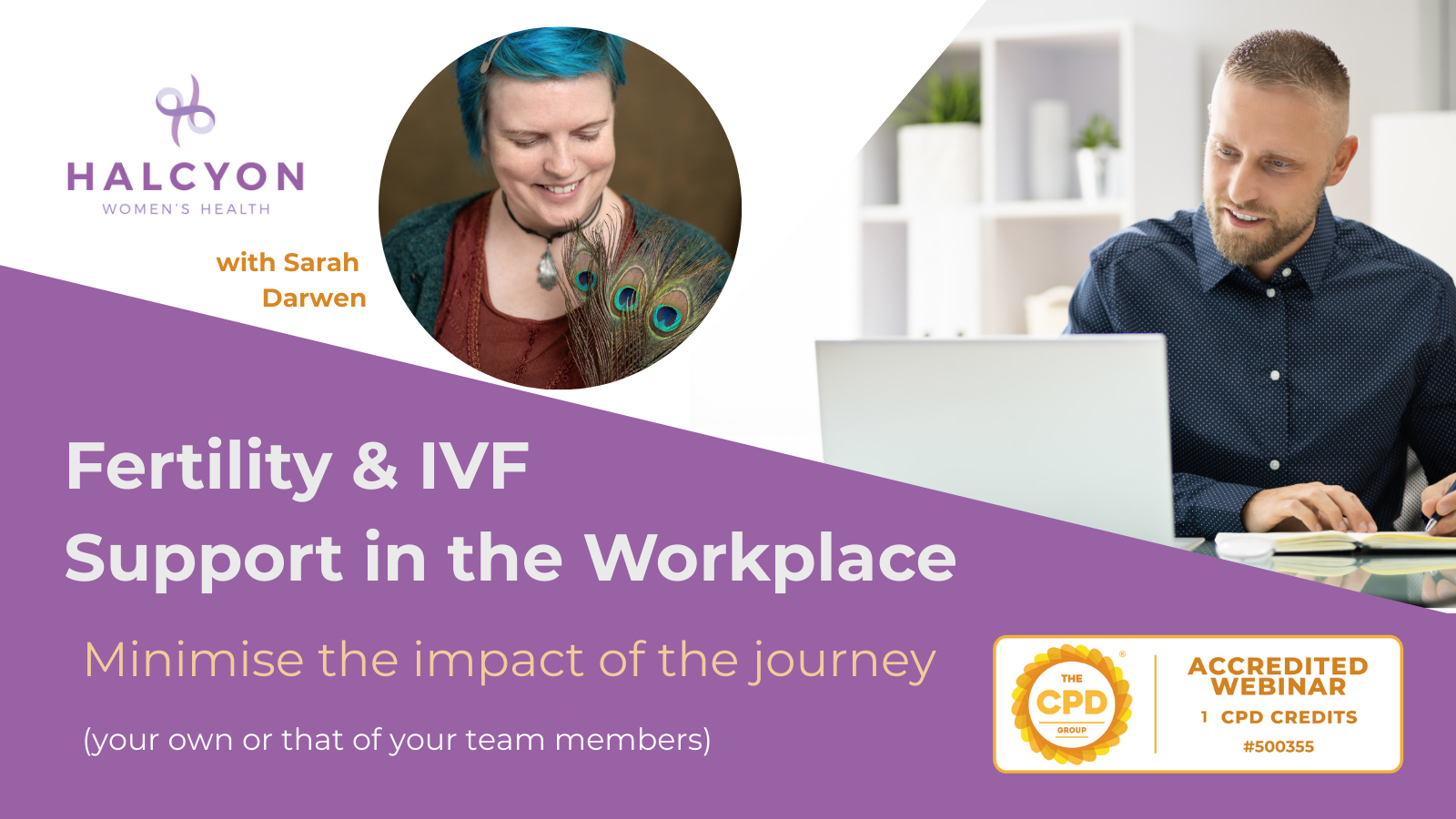 HALCYON
WOMEN'S HEALTH

with Sarah Darwen

Fertility & IVF
Support in the Workplace

Minimise the impact of the journey

(your own or that of your team members)

THE CPD GROUP

ACCREDITED WEBINAR
1 CPD CREDITS
#500355